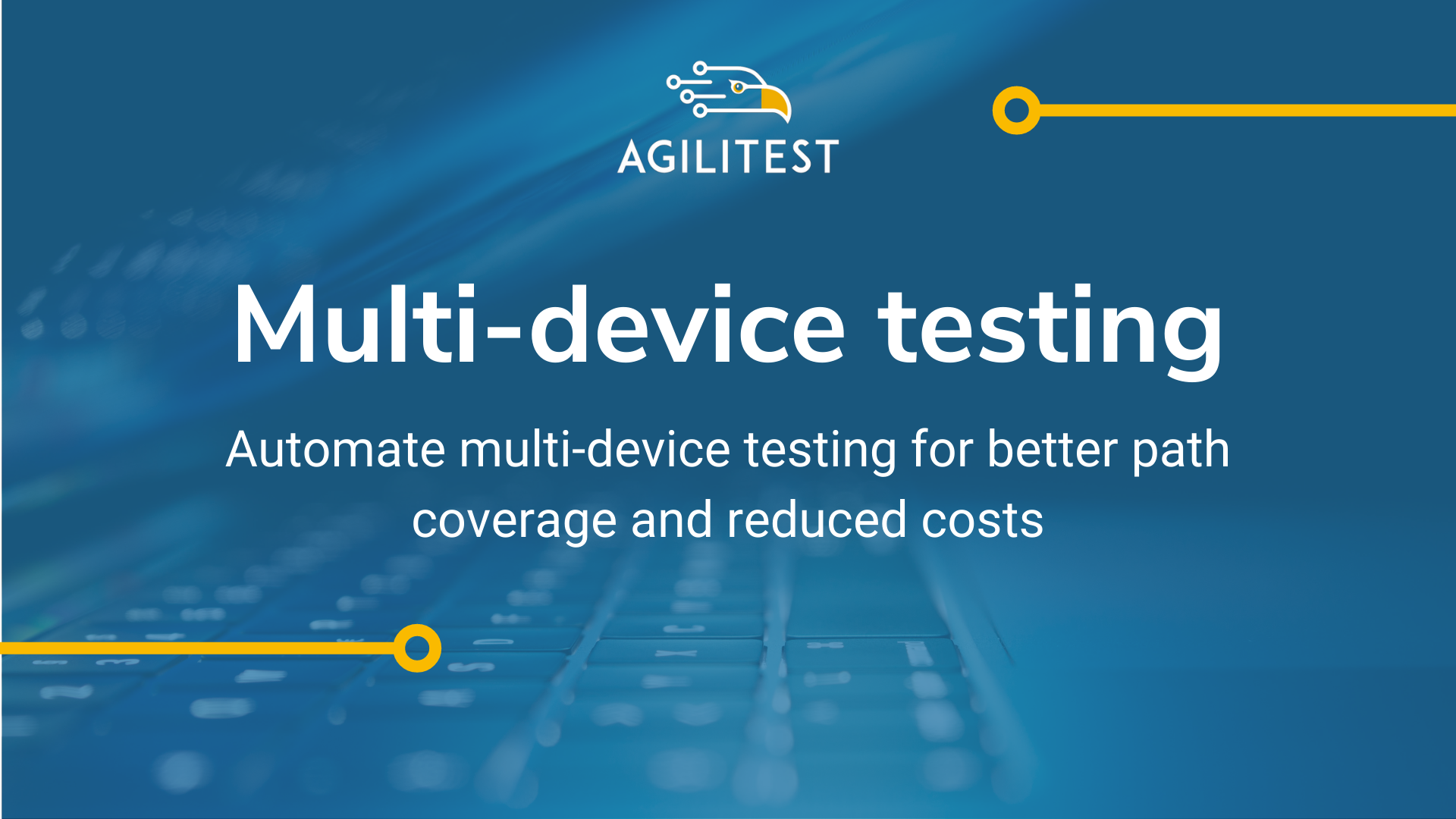 AGILITEST

Multi-device testing

Automate multi-device testing for better path coverage and reduced costs